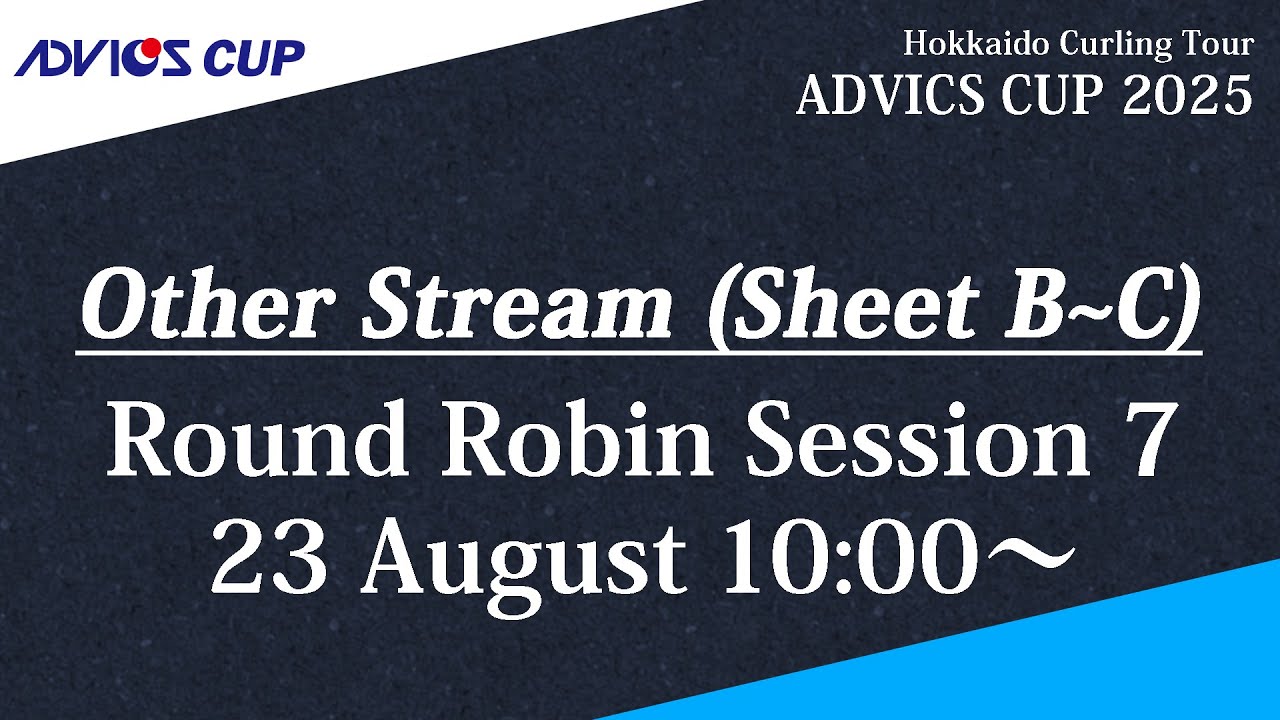 ADVICS CUP

Hokkaido Curling Tour
ADVICS CUP 2025

Other Stream (Sheet B~C)

Round Robin Session 7
23 August 10:00～